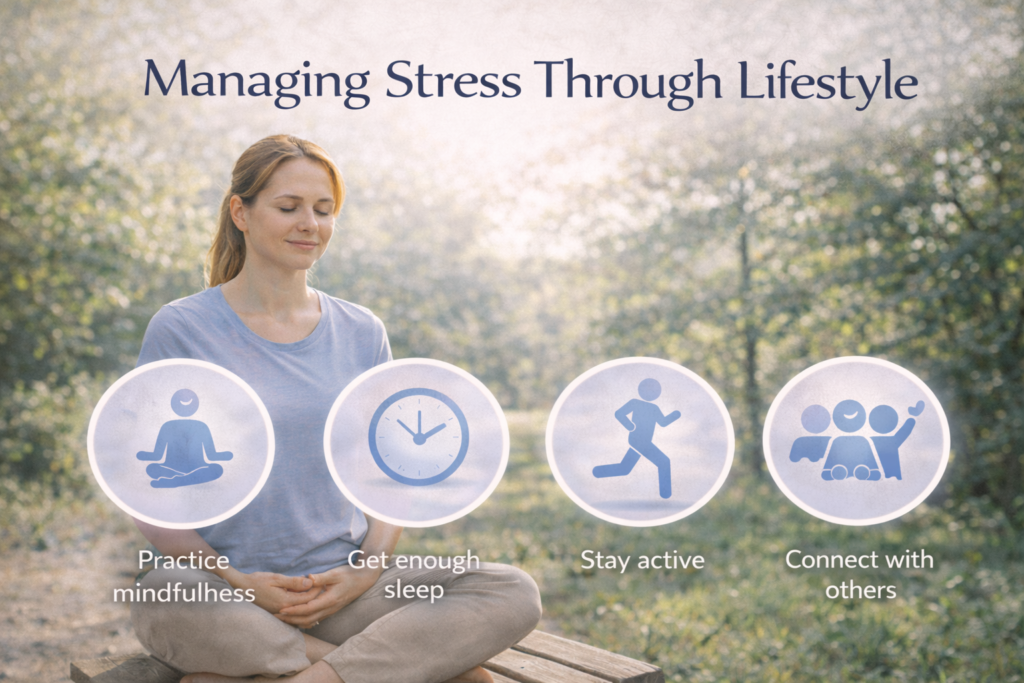 Managing Stress Through Lifestyle

Practice mindfulness

Get enough sleep

Stay active

Connect with others